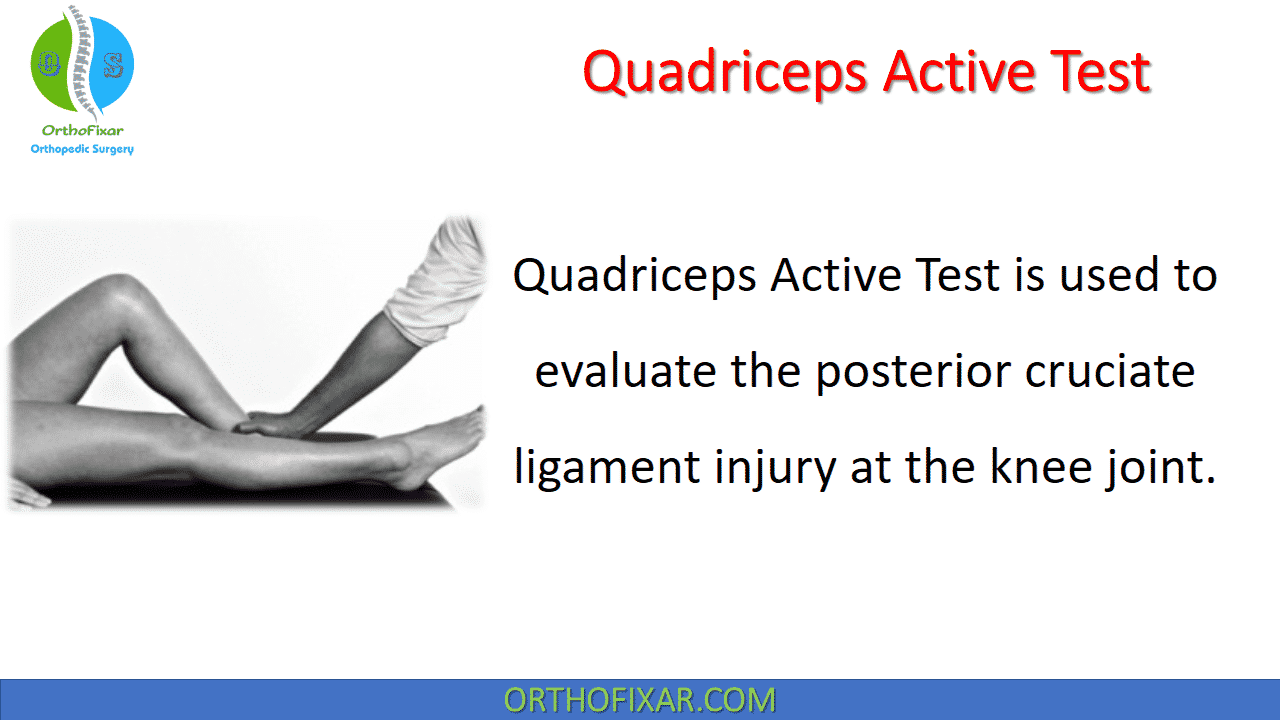 O S

OrthoFixar
Orthopedic Surgery

Quadriceps Active Test

Quadriceps Active Test is used to evaluate the posterior cruciate ligament injury at the knee joint.

ORTHOFIXAR.COM